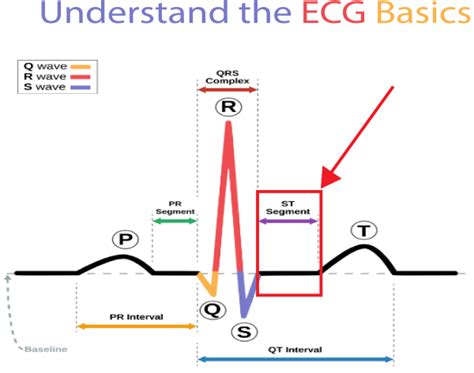 Understand the ECG Basics

Q wave
R wave
S wave

QRS Complex

R

PR Segment

ST Segment

P

T

Q

S

PR Interval

Baseline

QT Interval